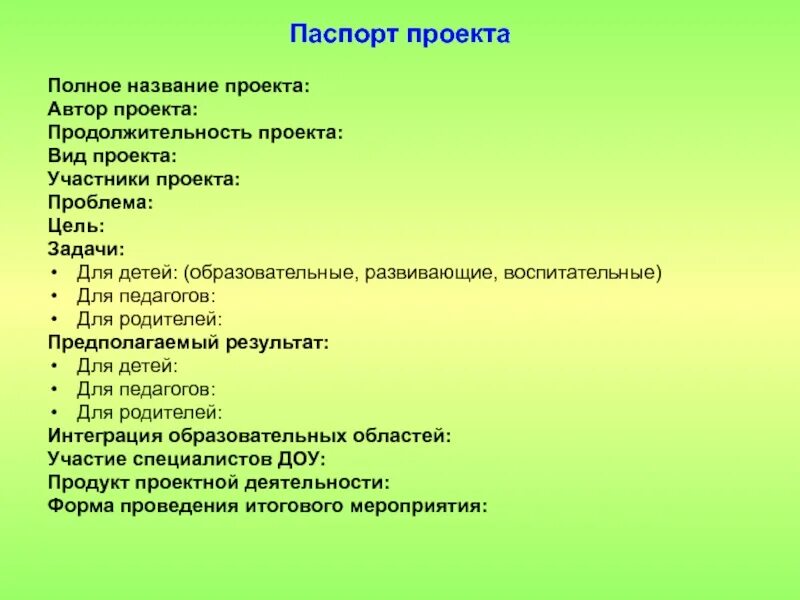 Паспорт проекта

Полное название проекта:
Автор проекта:
Продолжительность проекта:
Вид проекта:
Участники проекта:
Проблема:
Цель:
Задачи:
• Для детей: (образовательные, развивающие, воспитательные)
• Для педагогов:
• Для родителей:
Предполагаемый результат:
• Для детей:
• Для педагогов:
• Для родителей:
Интеграция образовательных областей:
Участие специалистов ДОУ:
Продукт проектной деятельности:
Форма проведения итогового мероприятия: